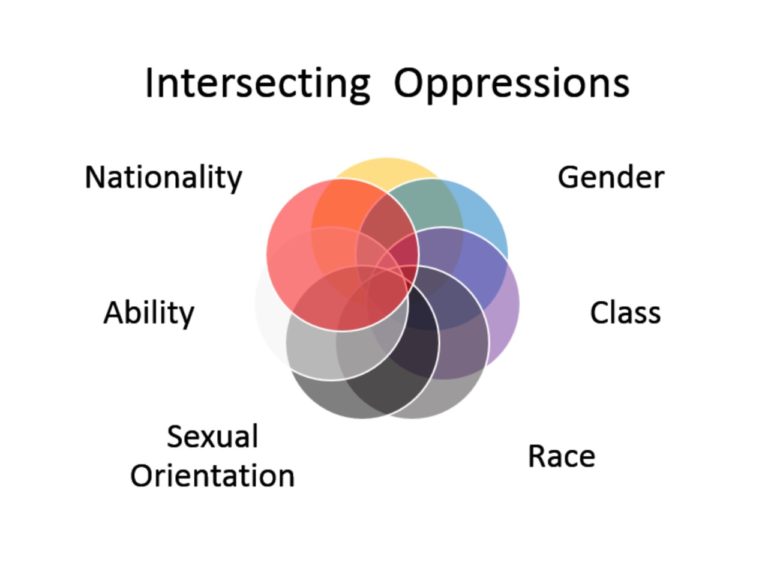 Intersecting Oppressions

Nationality

Gender

Ability

Class

Sexual Orientation

Race